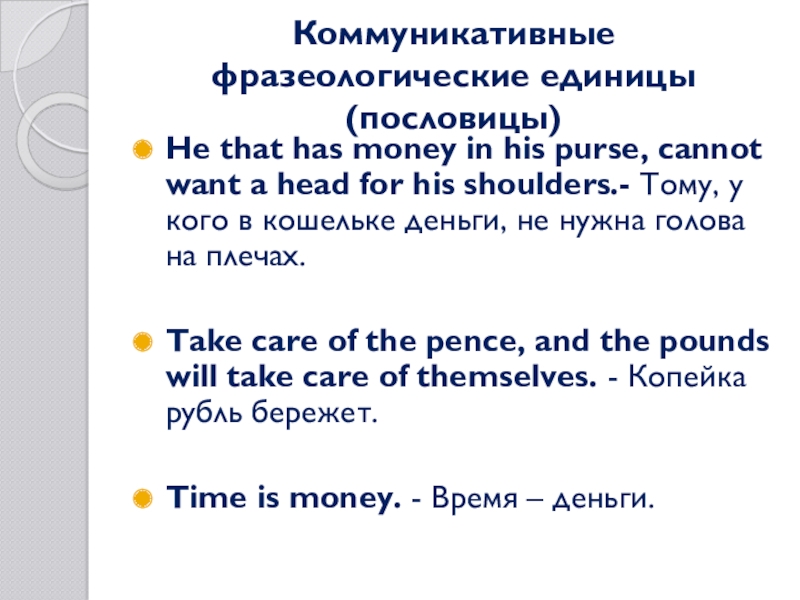 Коммуникативные фразеологические единицы (пословицы)

He that has money in his purse, cannot want a head for his shoulders.- Тому, у кого в кошельке деньги, не нужна голова на плечах.

Take care of the pence, and the pounds will take care of themselves. - Копейка рубль бережет.

Time is money. - Время – деньги.